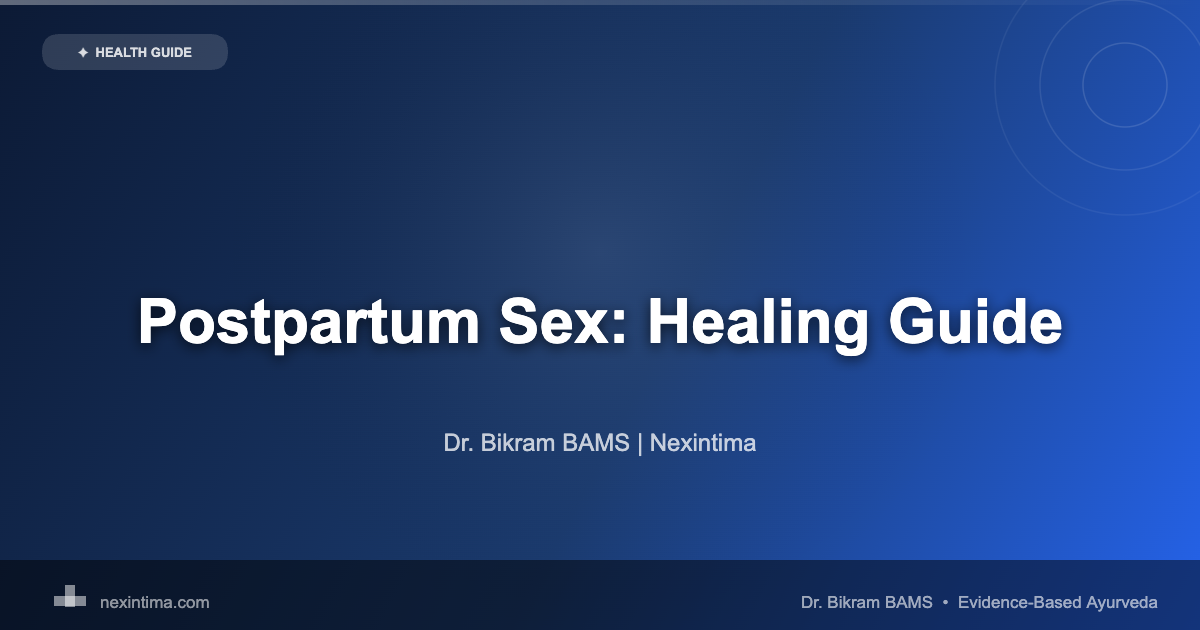 ✦ HEALTH GUIDE

Postpartum Sex: Healing Guide

Dr. Bikram BAMS | Nexintima

nexintima.com

Dr. Bikram BAMS • Evidence-Based Ayurveda